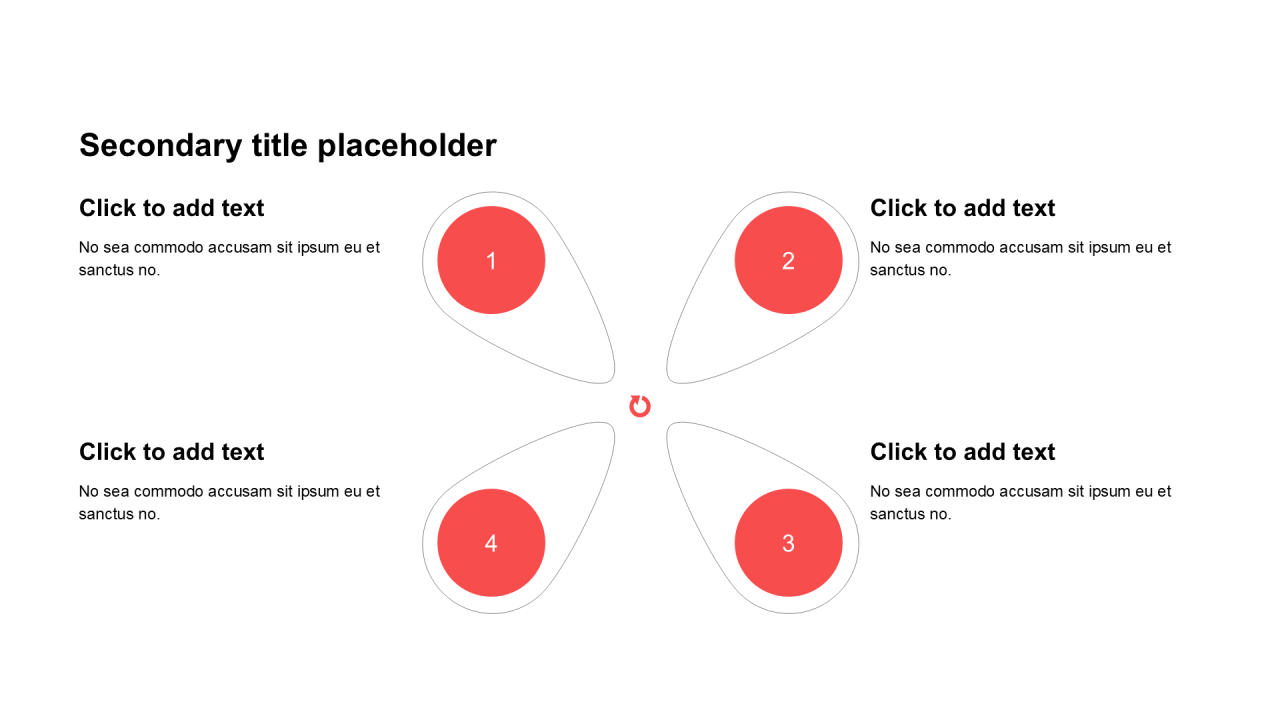 Secondary title placeholder

Click to add text

No sea commodo accusam sit ipsum eu et sanctus no.

1

2

Click to add text

No sea commodo accusam sit ipsum eu et sanctus no.

Click to add text

No sea commodo accusam sit ipsum eu et sanctus no.

4

3

Click to add text

No sea commodo accusam sit ipsum eu et sanctus no.